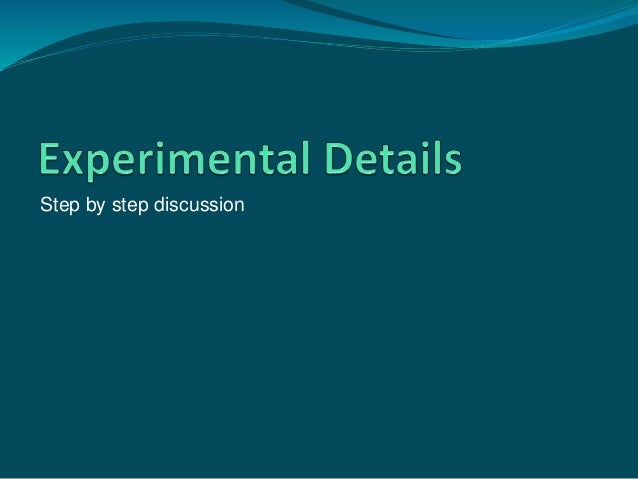 Experimental Details

Step by step discussion